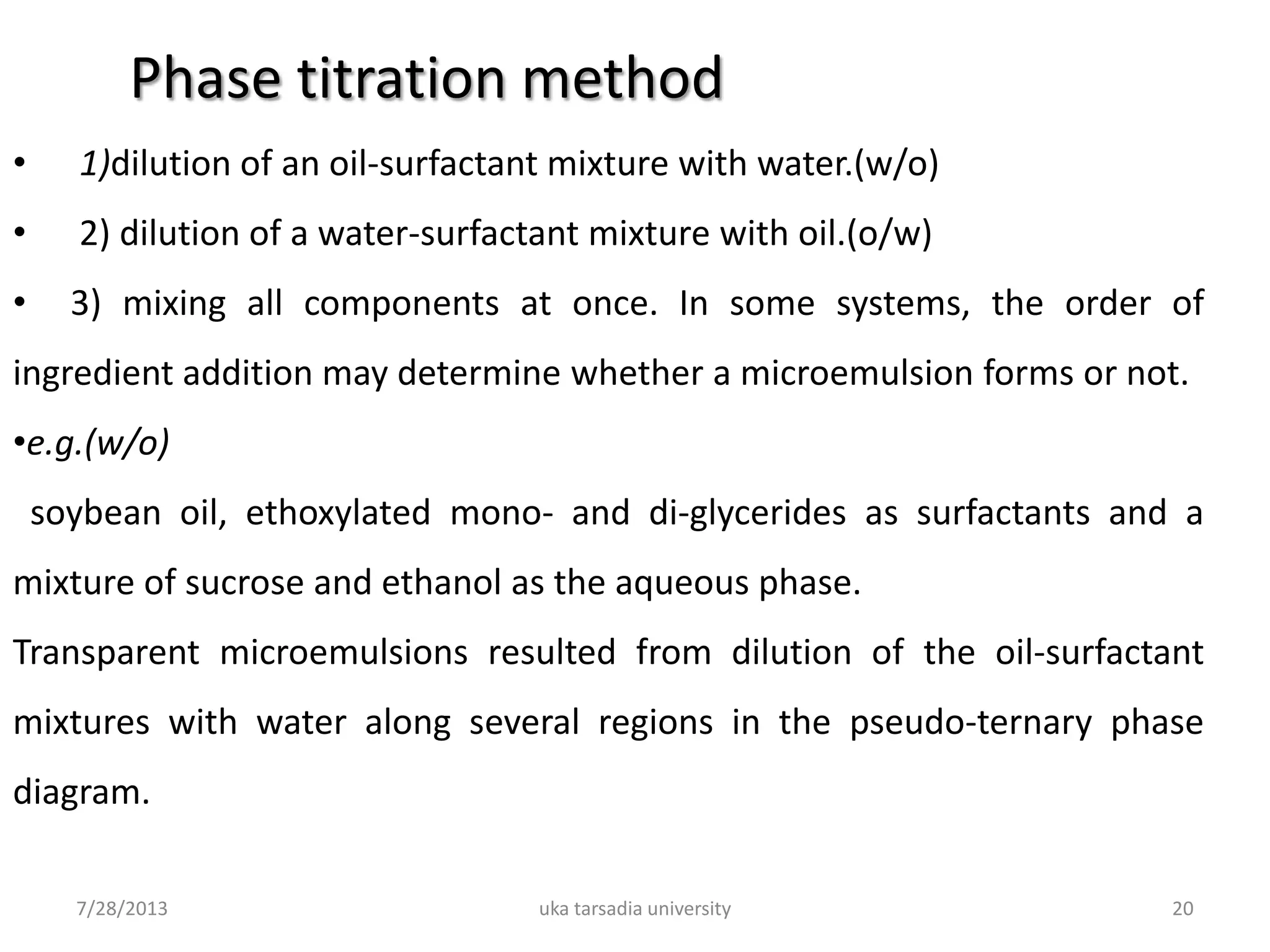 Phase titration method

• 1)dilution of an oil-surfactant mixture with water.(w/o)

• 2) dilution of a water-surfactant mixture with oil.(o/w)

• 3) mixing all components at once. In some systems, the order of ingredient addition may determine whether a microemulsion forms or not.

•e.g.(w/o)

soybean oil, ethoxylated mono- and di-glycerides as surfactants and a mixture of sucrose and ethanol as the aqueous phase.

Transparent microemulsions resulted from dilution of the oil-surfactant mixtures with water along several regions in the pseudo-ternary phase diagram.

7/28/2013 uka tarsadia university 20